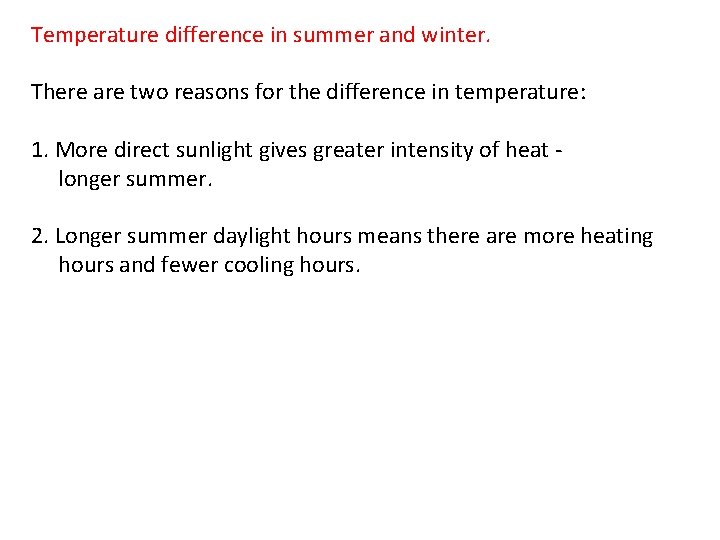 Temperature difference in summer and winter.

There are two reasons for the difference in temperature:

1. More direct sunlight gives greater intensity of heat - longer summer.

2. Longer summer daylight hours means there are more heating hours and fewer cooling hours.